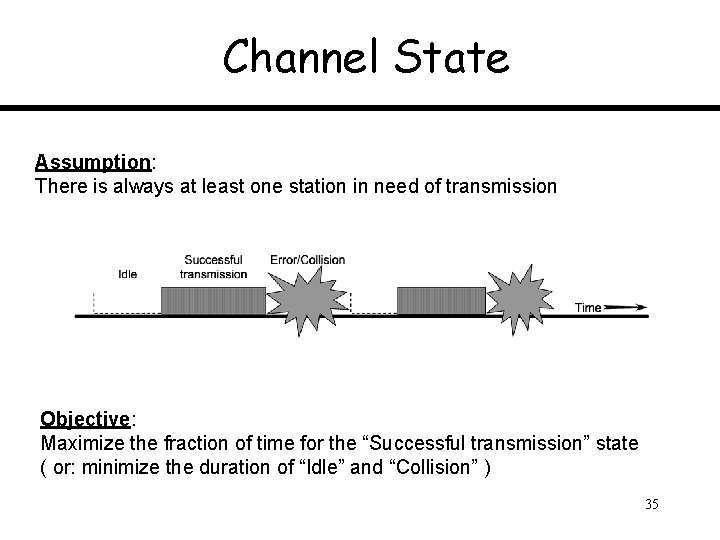 Channel State

Assumption:
There is always at least one station in need of transmission

Idle

Successful transmission

Error/Collision

Time

Objective:
Maximize the fraction of time for the “Successful transmission” state
( or: minimize the duration of “Idle” and “Collision” )

35